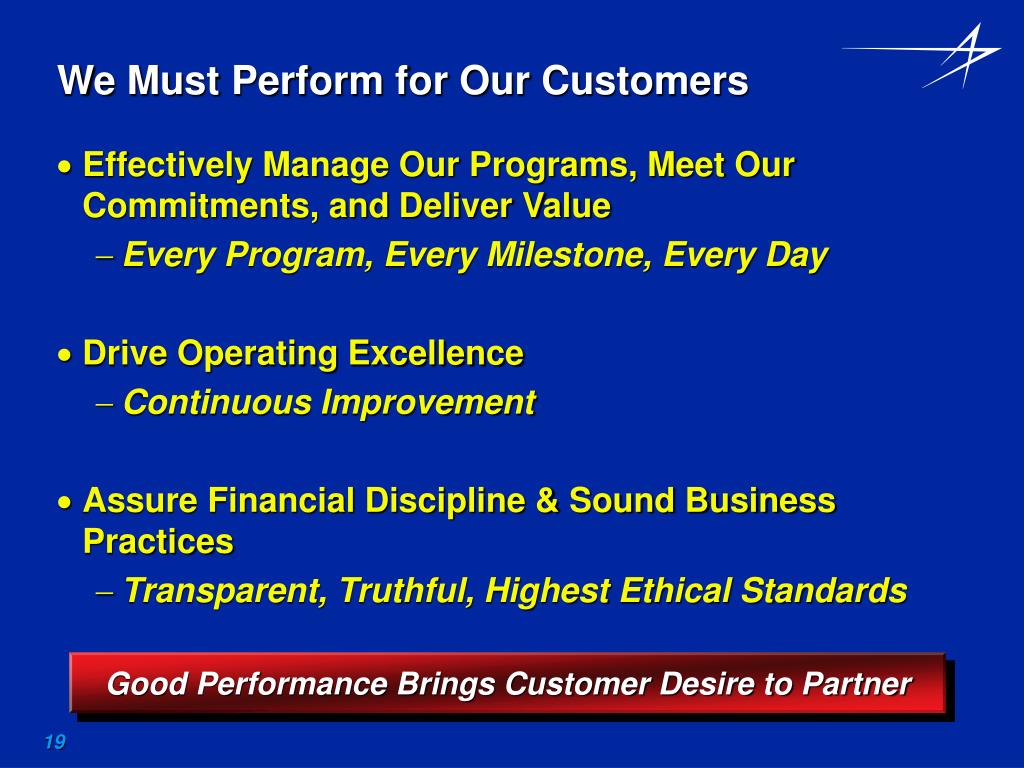 We Must Perform for Our Customers

• Effectively Manage Our Programs, Meet Our Commitments, and Deliver Value
– Every Program, Every Milestone, Every Day

• Drive Operating Excellence
– Continuous Improvement

• Assure Financial Discipline & Sound Business Practices
– Transparent, Truthful, Highest Ethical Standards

Good Performance Brings Customer Desire to Partner

19